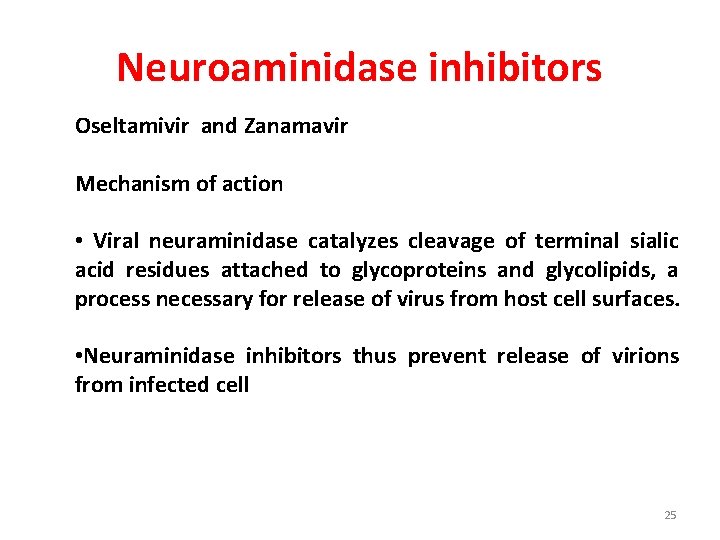 Neuroaminidase inhibitors

Oseltamivir and Zanamavir

Mechanism of action

• Viral neuraminidase catalyzes cleavage of terminal sialic acid residues attached to glycoproteins and glycolipids, a process necessary for release of virus from host cell surfaces.

•Neuraminidase inhibitors thus prevent release of virions from infected cell

25